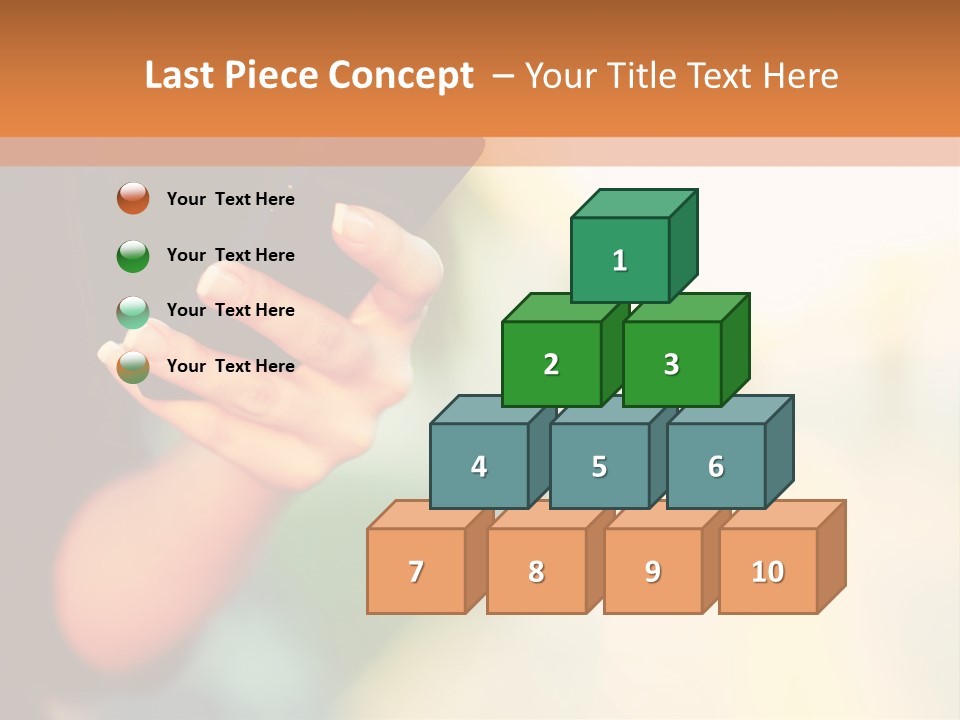 Last Piece Concept – Your Title Text Here

Your Text Here

Your Text Here

Your Text Here

Your Text Here

1

2

3

4

5

6

7

8

9

10